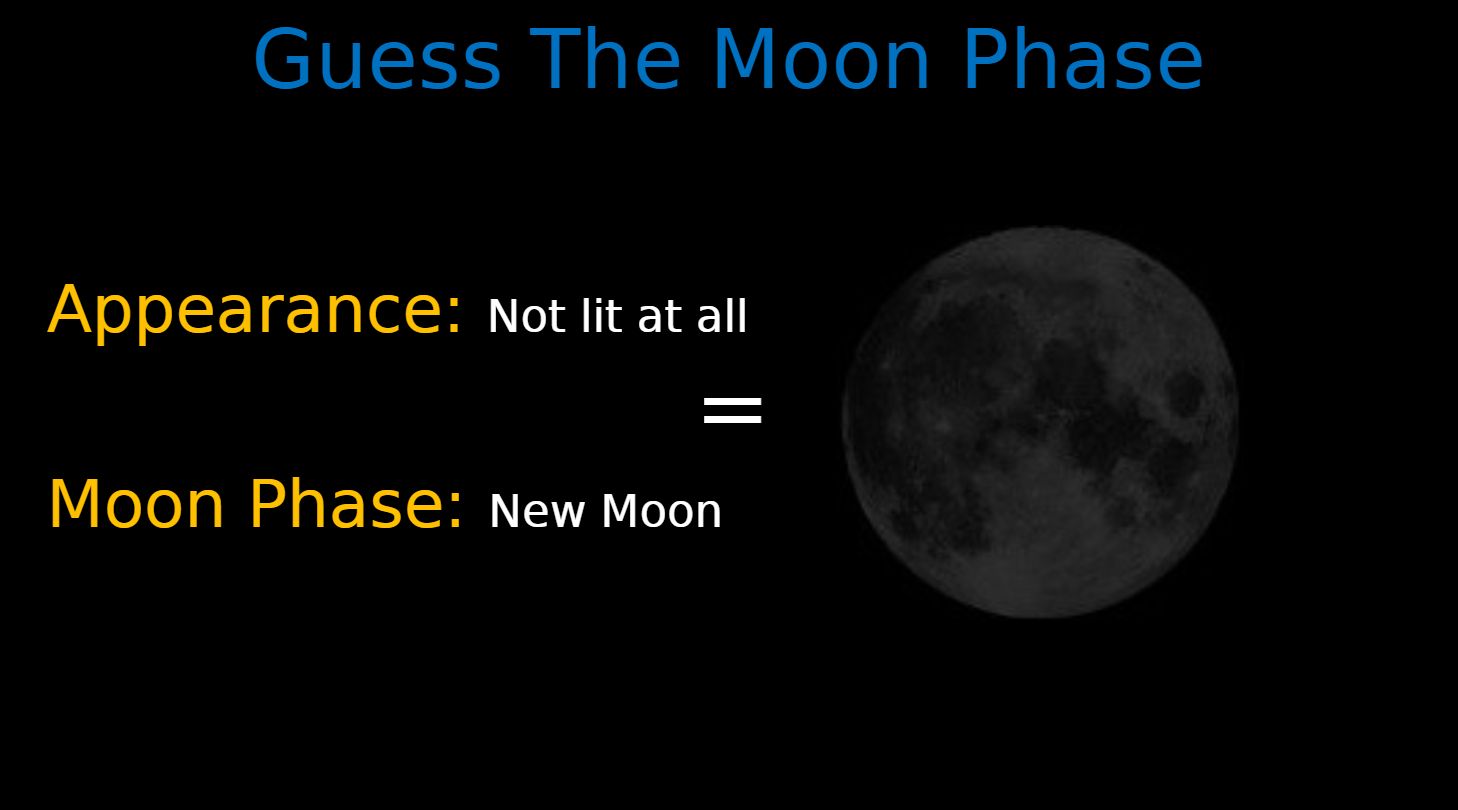 Guess The Moon Phase

Appearance: Not lit at all

=

Moon Phase: New Moon